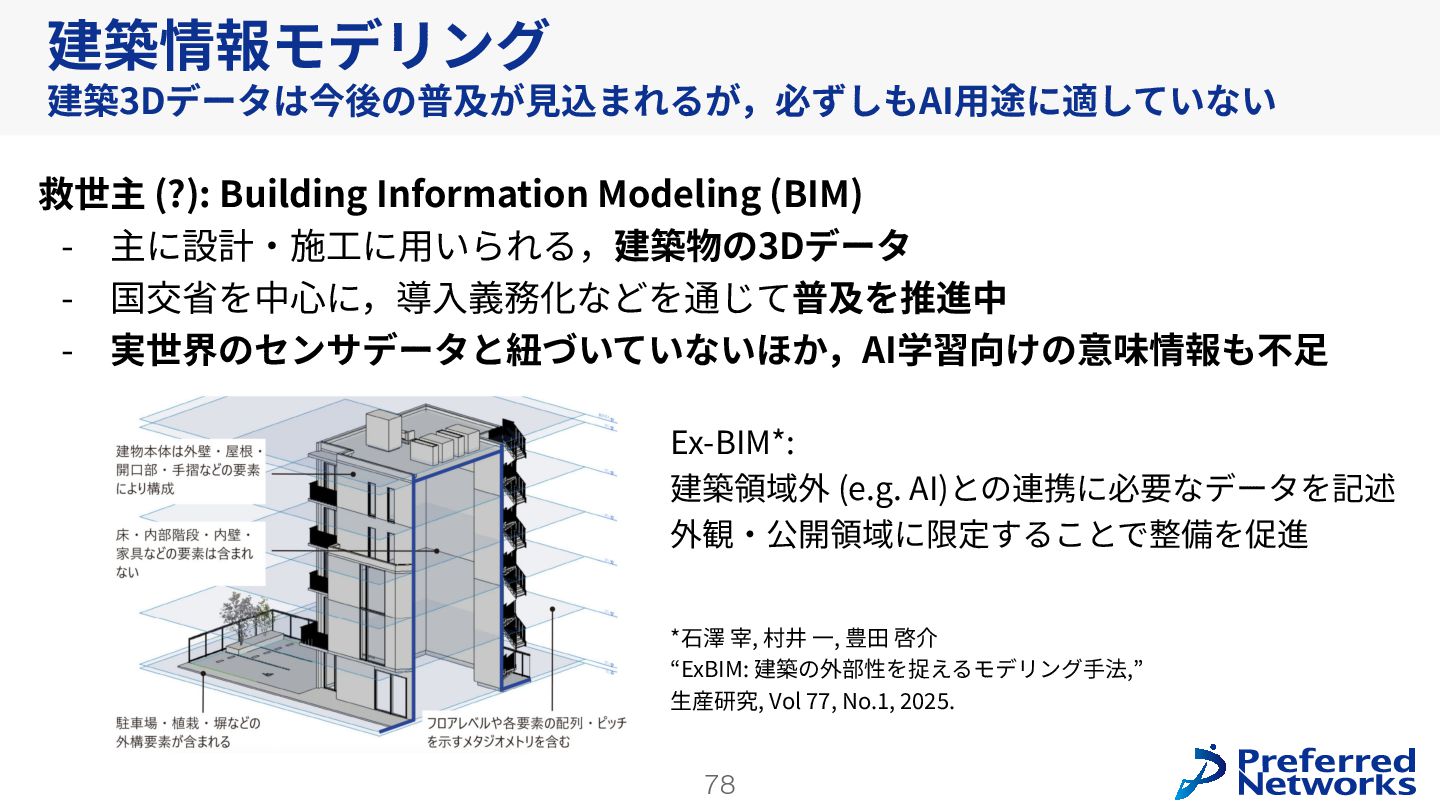 建築情報モデリング
建築3Dデータは今後の普及が見込まれるが，必ずしもAI用途に適していない

救世主 (?): Building Information Modeling (BIM)
- 主に設計・施工に用いられる，建築物の3Dデータ
- 国交省を中心に，導入義務化などを通じて普及を推進中
- 実世界のセンサデータと紐づいていないほか，AI学習向けの意味情報も不足

建物本体は外壁・屋根・開口部・手摺などの要素により構成

床・内部階段・内壁・家具などの要素は含まれない

駐車場・植栽・塀などの外構要素が含まれる

フロアレベルや各要素の配列・ピッチを示すメタジオメトリを含む

Ex-BIM*:
建築領域外 (e.g. AI)との連携に必要なデータを記述
外観・公開領域に限定することで整備を促進

*石澤 宰, 村井 一, 豊田 啓介
“ExBIM: 建築の外部性を捉えるモデリング手法,”
生産研究, Vol 77, No.1, 2025.

78

Preferred Networks